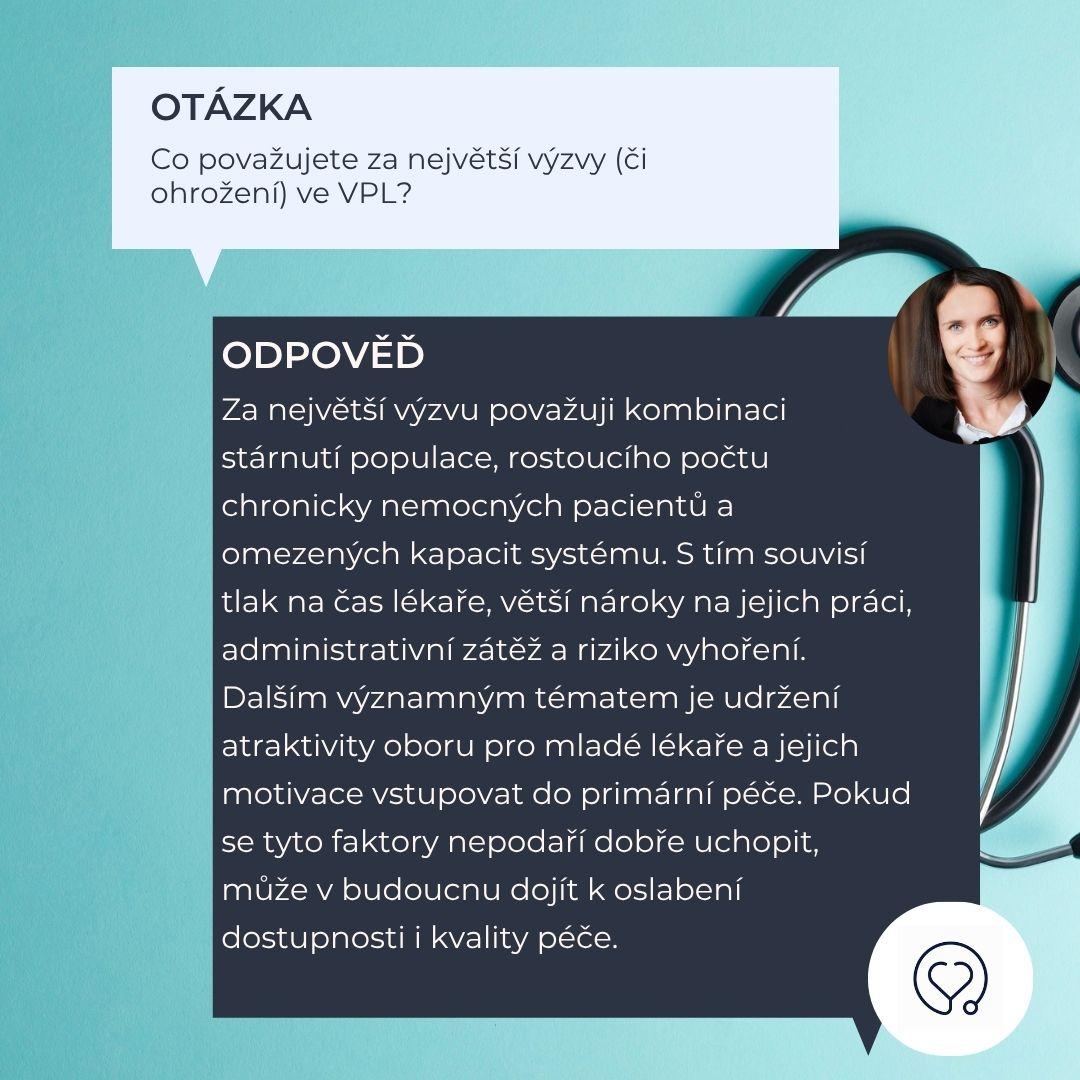 OTÁZKA

Co považujete za největší výzvy (či ohrožení) ve VPL?

ODPOVĚĎ

Za největší výzvu považuji kombinaci stárnutí populace, rostoucího počtu chronicky nemocných pacientů a omezených kapacit systému. S tím souvisí tlak na čas lékaře, větší nároky na jejich práci, administrativní zátěž a riziko vyhoření. Dalším významným tématem je udržení atraktivity oboru pro mladé lékaře a jejich motivace vstupovat do primární péče. Pokud se tyto faktory nepodaří dobře uchopit, může v budoucnu dojít k oslabení dostupnosti i kvality péče.